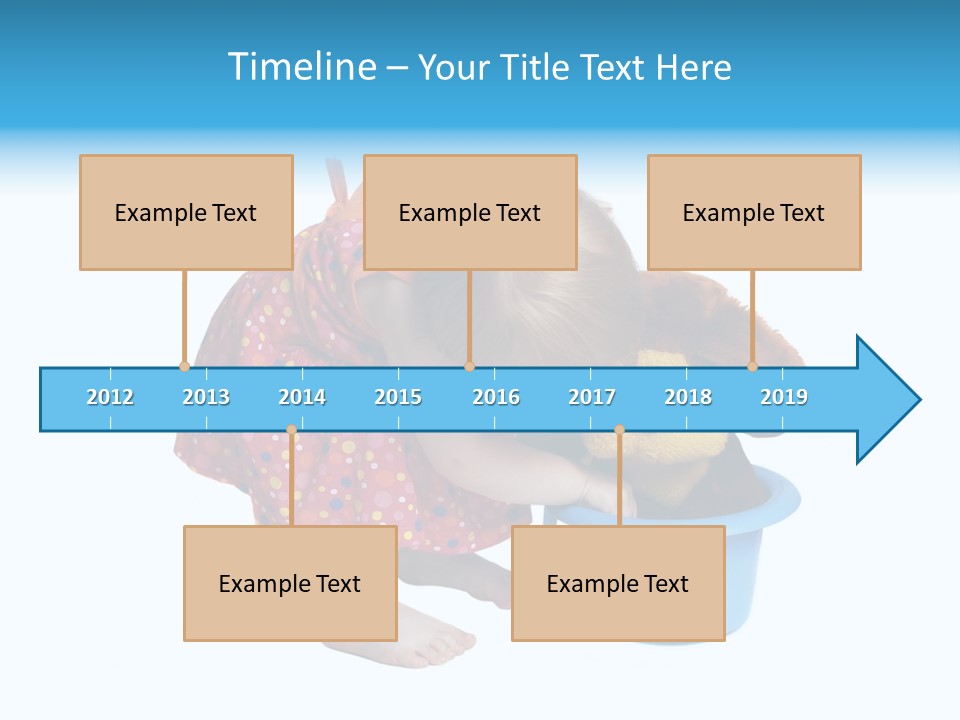 Timeline – Your Title Text Here

Example Text

Example Text

Example Text

2012 2013 2014 2015 2016 2017 2018 2019

Example Text

Example Text